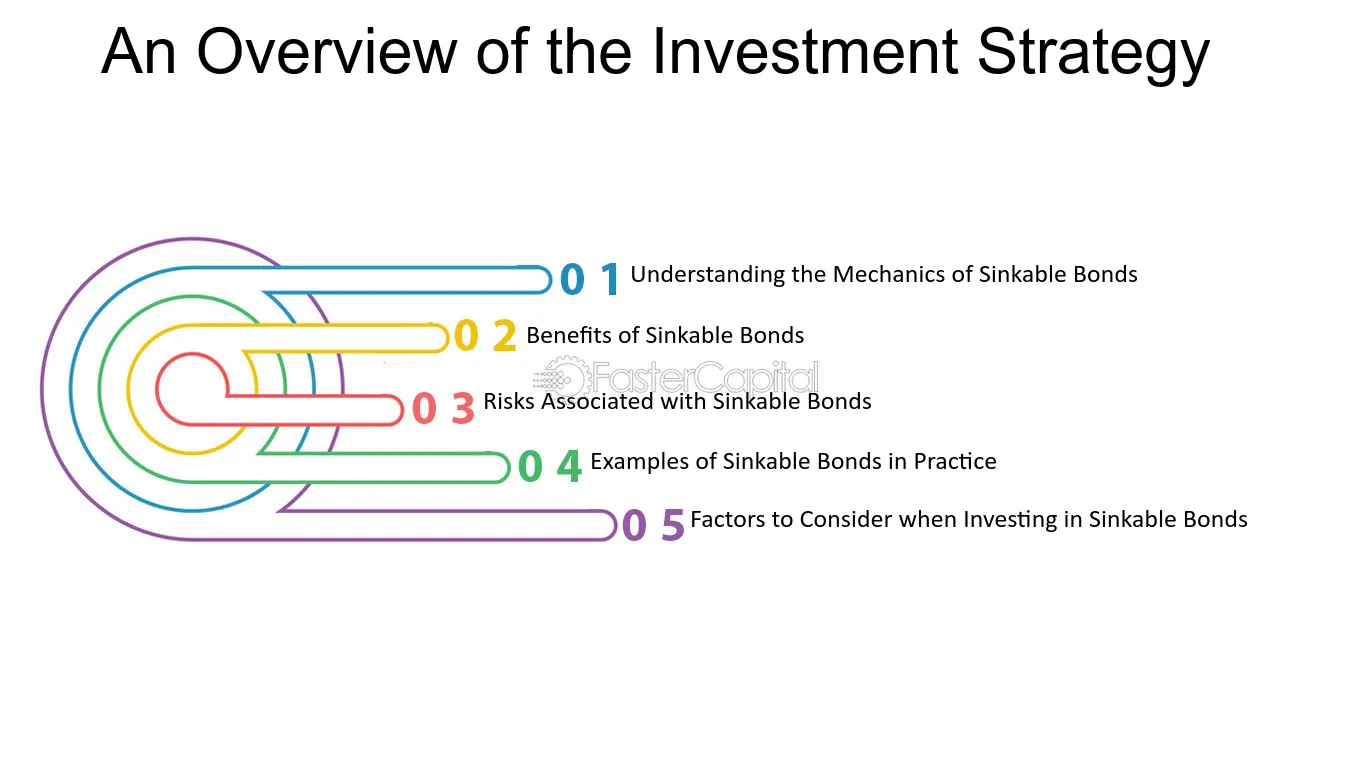 An Overview of the Investment Strategy

0 1 Understanding the Mechanics of Sinkable Bonds

0 2 Benefits of Sinkable Bonds

0 3 Risks Associated with Sinkable Bonds

0 4 Examples of Sinkable Bonds in Practice

0 5 Factors to Consider when Investing in Sinkable Bonds

FasterCapital